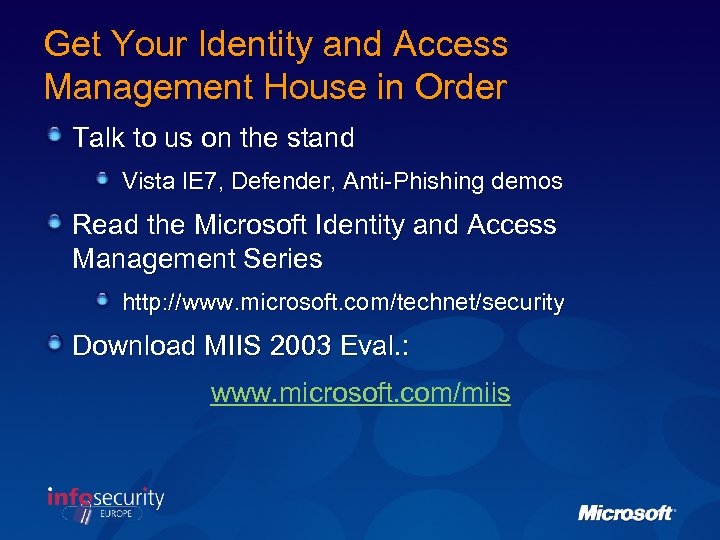 Get Your Identity and Access Management House in Order

Talk to us on the stand

Vista IE7, Defender, Anti-Phishing demos

Read the Microsoft Identity and Access Management Series

http://www.microsoft.com/technet/security

Download MIIS 2003 Eval.:

www.microsoft.com/miis

infosecurity EUROPE

Microsoft